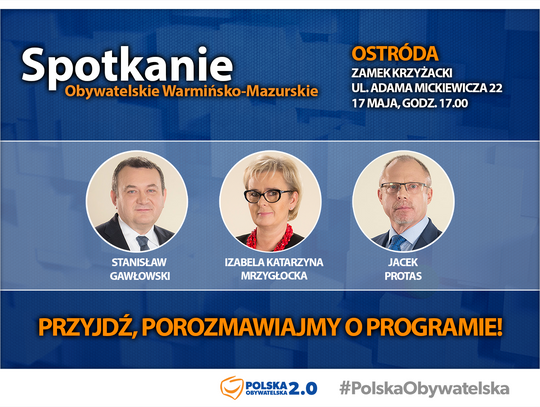 Spotkanie
Obywatelskie Warmińsko-Mazurskie

OSTRÓDA
ZAMEK KRZYŻACKI
UL. ADAMA MICKIEWICZA 22
17 MAJA, GODZ. 17.00

STANISŁAW GAWŁOWSKI

IZABELA KATARZYNA MRZYGŁOCKA

JACEK PROTAS

PRZYJDŹ, POROZMAWIAJMY O PROGRAMIE!

POLSKA OBYWATELSKA 2.0

#PolskaObywatelska